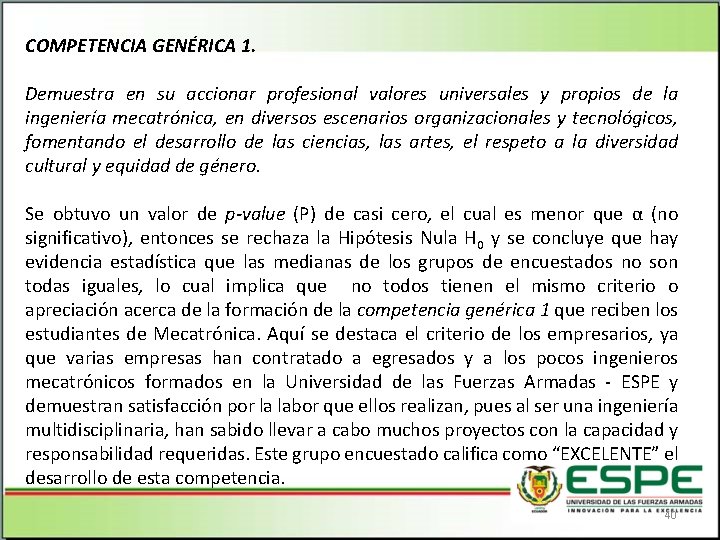 COMPETENCIA GENÉRICA 1.

Demuestra en su accionar profesional valores universales y propios de la ingeniería mecatrónica, en diversos escenarios organizacionales y tecnológicos, fomentando el desarrollo de las ciencias, las artes, el respeto a la diversidad cultural y equidad de género.

Se obtuvo un valor de p-value (P) de casi cero, el cual es menor que α (no significativo), entonces se rechaza la Hipótesis Nula $H_0$ y se concluye que hay evidencia estadística que las medianas de los grupos de encuestados no son todas iguales, lo cual implica que no todos tienen el mismo criterio o apreciación acerca de la formación de la competencia genérica 1 que reciben los estudiantes de Mecatrónica. Aquí se destaca el criterio de los empresarios, ya que varias empresas han contratado a egresados y a los pocos ingenieros mecatrónicos formados en la Universidad de las Fuerzas Armadas - ESPE y demuestran satisfacción por la labor que ellos realizan, pues al ser una ingeniería multidisciplinaria, han sabido llevar a cabo muchos proyectos con la capacidad y responsabilidad requeridas. Este grupo encuestado califica como "EXCELENTE" el desarrollo de esta competencia.

ESPE
UNIVERSIDAD DE LAS FUERZAS ARMADAS
INNOVACIÓN PARA LA EXCELENCIA

40